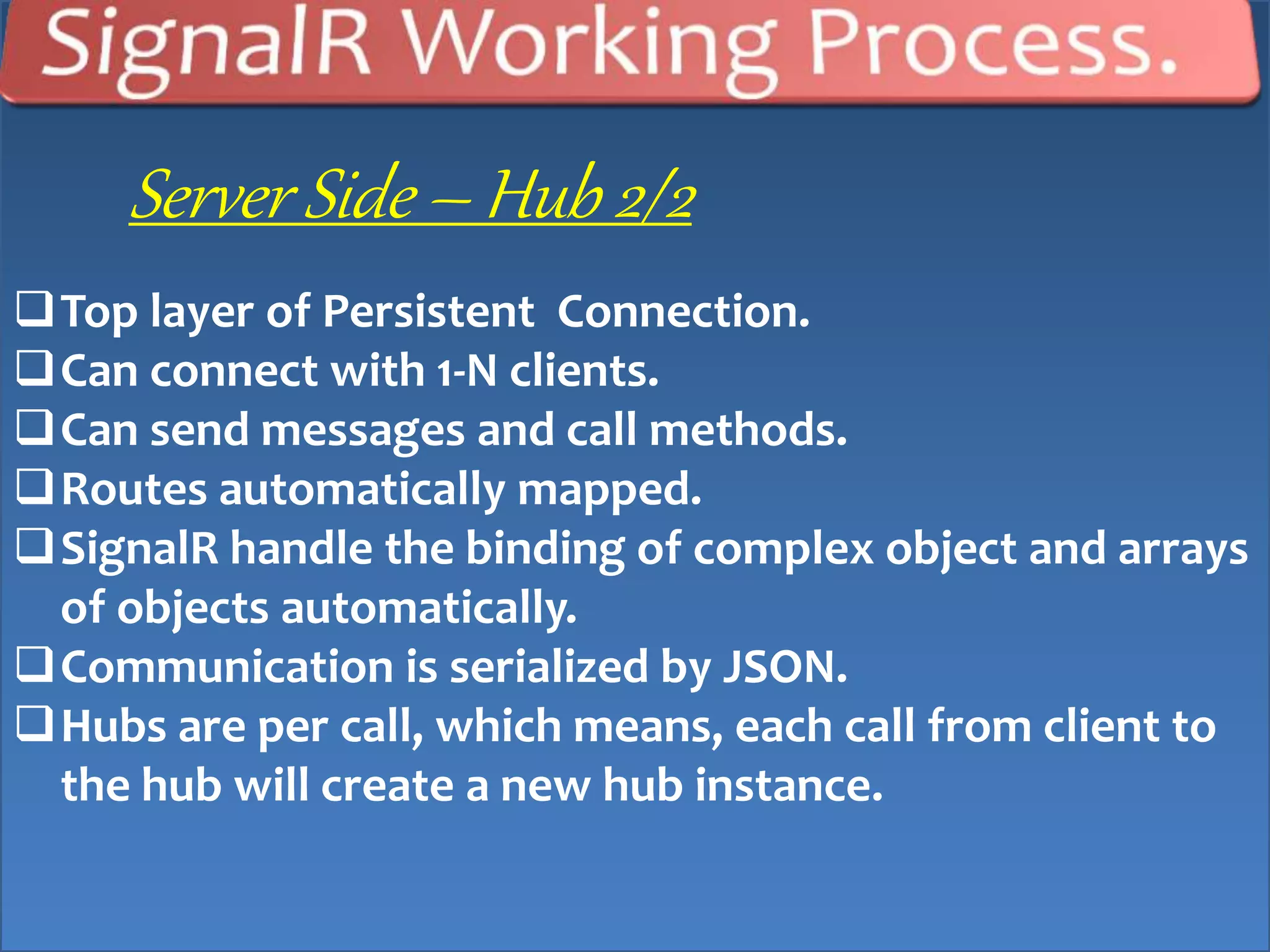 SignalR Working Process.

Server Side – Hub 2/2

❑ Top layer of Persistent Connection.
❑ Can connect with 1-N clients.
❑ Can send messages and call methods.
❑ Routes automatically mapped.
❑ SignalR handle the binding of complex object and arrays of objects automatically.
❑ Communication is serialized by JSON.
❑ Hubs are per call, which means, each call from client to the hub will create a new hub instance.